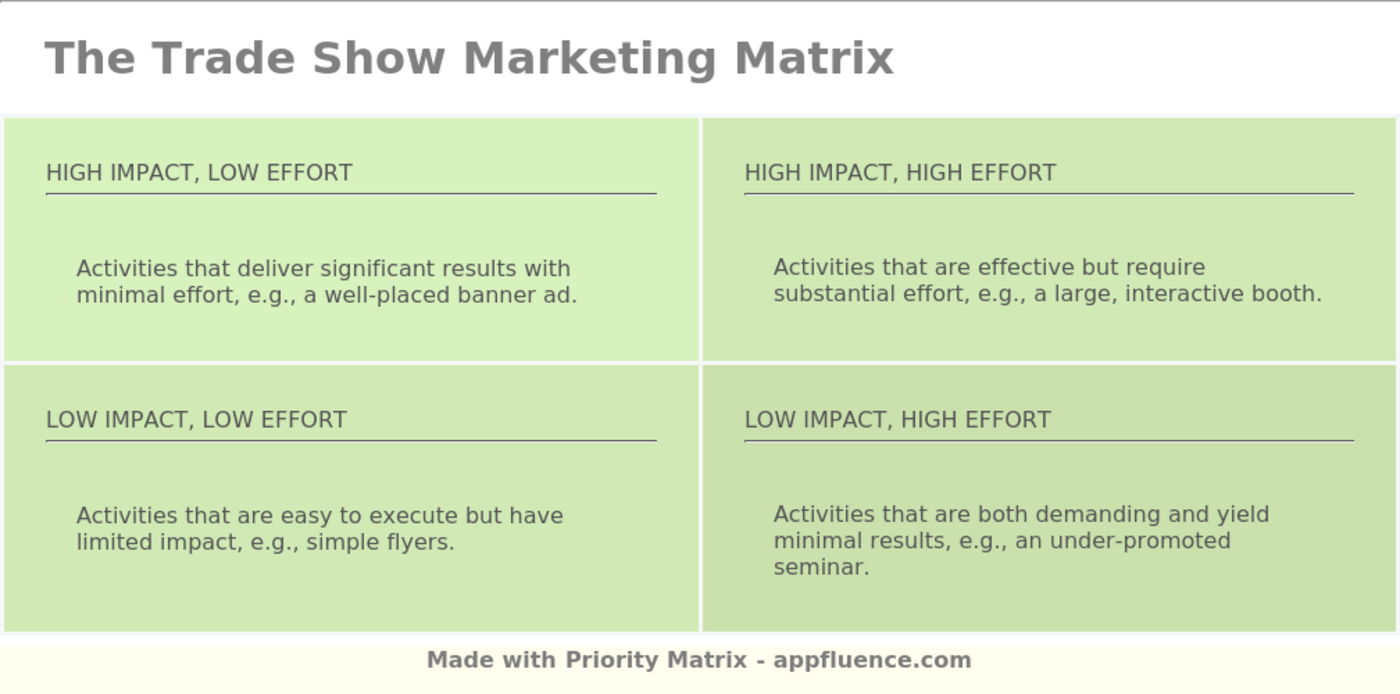 The Trade Show Marketing Matrix

HIGH IMPACT, LOW EFFORT

Activities that deliver significant results with minimal effort, e.g., a well-placed banner ad.

HIGH IMPACT, HIGH EFFORT

Activities that are effective but require substantial effort, e.g., a large, interactive booth.

LOW IMPACT, LOW EFFORT

Activities that are easy to execute but have limited impact, e.g., simple flyers.

LOW IMPACT, HIGH EFFORT

Activities that are both demanding and yield minimal results, e.g., an under-promoted seminar.

Made with Priority Matrix - appfluence.com